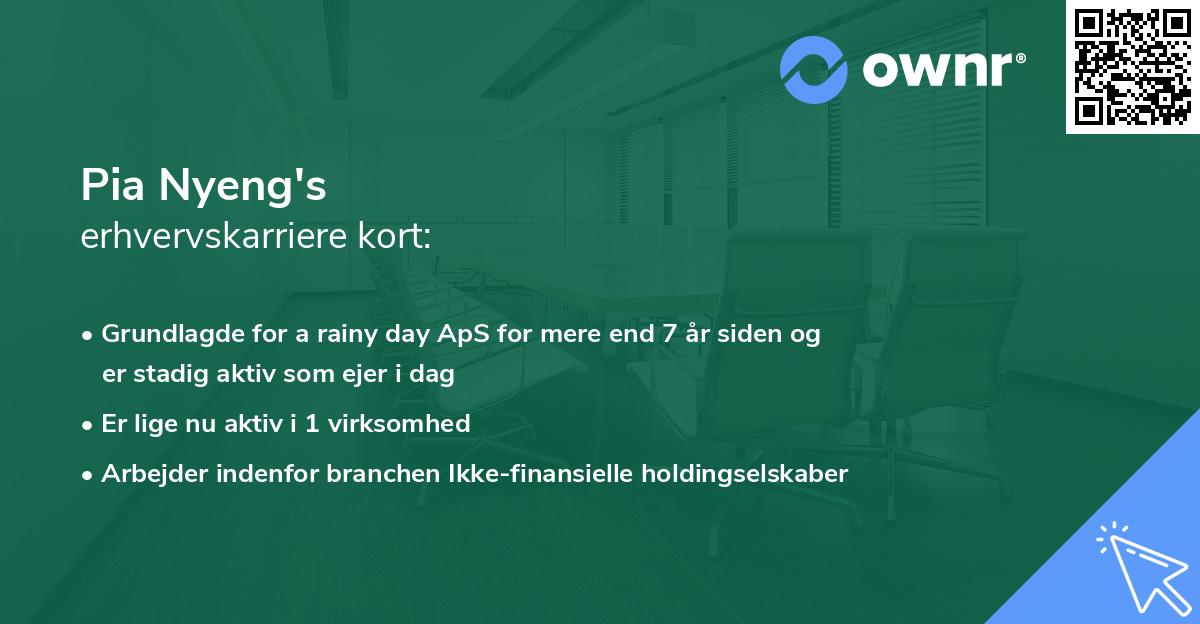 ownr®

Pia Nyeng's
erhvervskarriere kort:

• Grundlagde for a rainy day ApS for mere end 7 år siden og er stadig aktiv som ejer i dag
• Er lige nu aktiv i 1 virksomhed
• Arbejder indenfor branchen Ikke-finansielle holdingselskaber